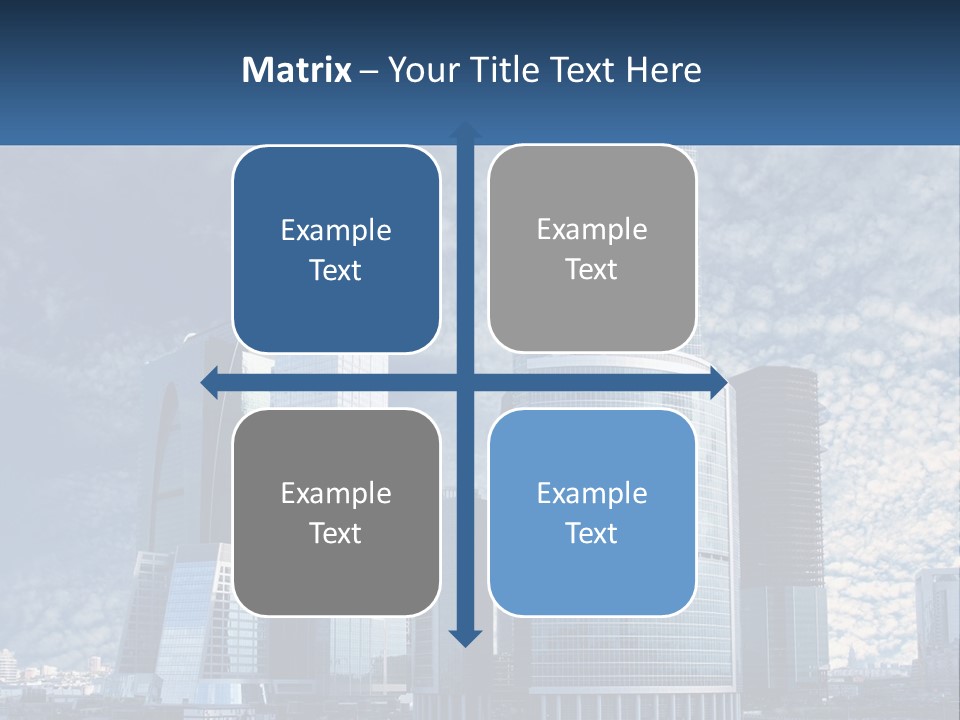 Matrix – Your Title Text Here

Example Text

Example Text

Example Text

Example Text